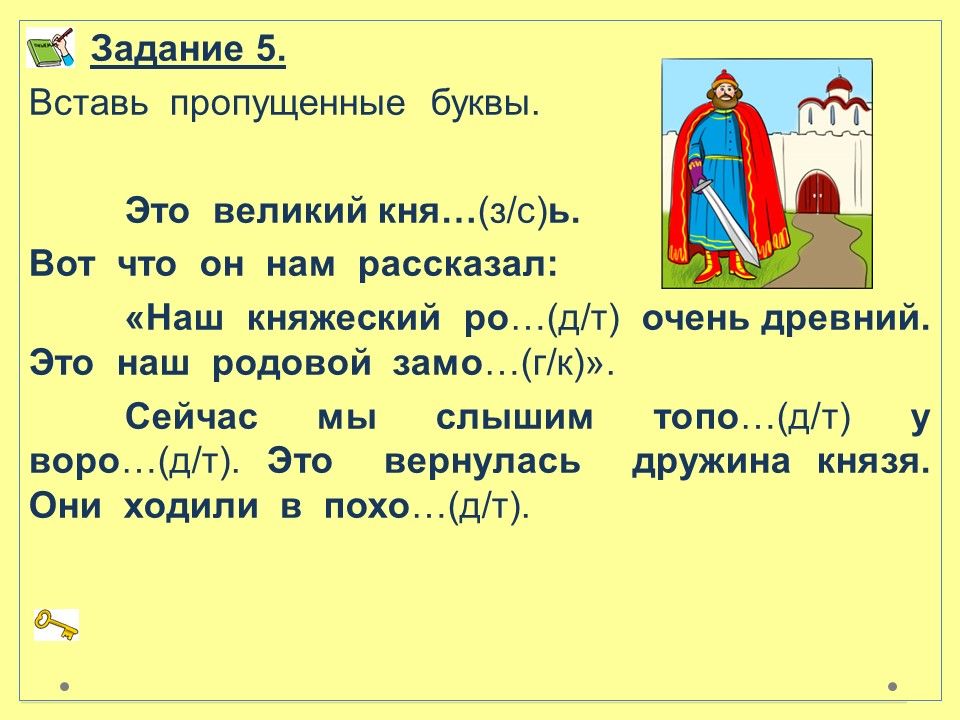 Задание 5.
Вставь пропущенные буквы.

Это великий кня…(з/с)ь.
Вот что он нам рассказал:

«Наш княжеский ро…(д/т) очень древний. Это наш родовой замо…(г/к)».

Сейчас мы слышим топо…(д/т) у воро…(д/т). Это вернулась дружина князя. Они ходили в похо…(д/т).